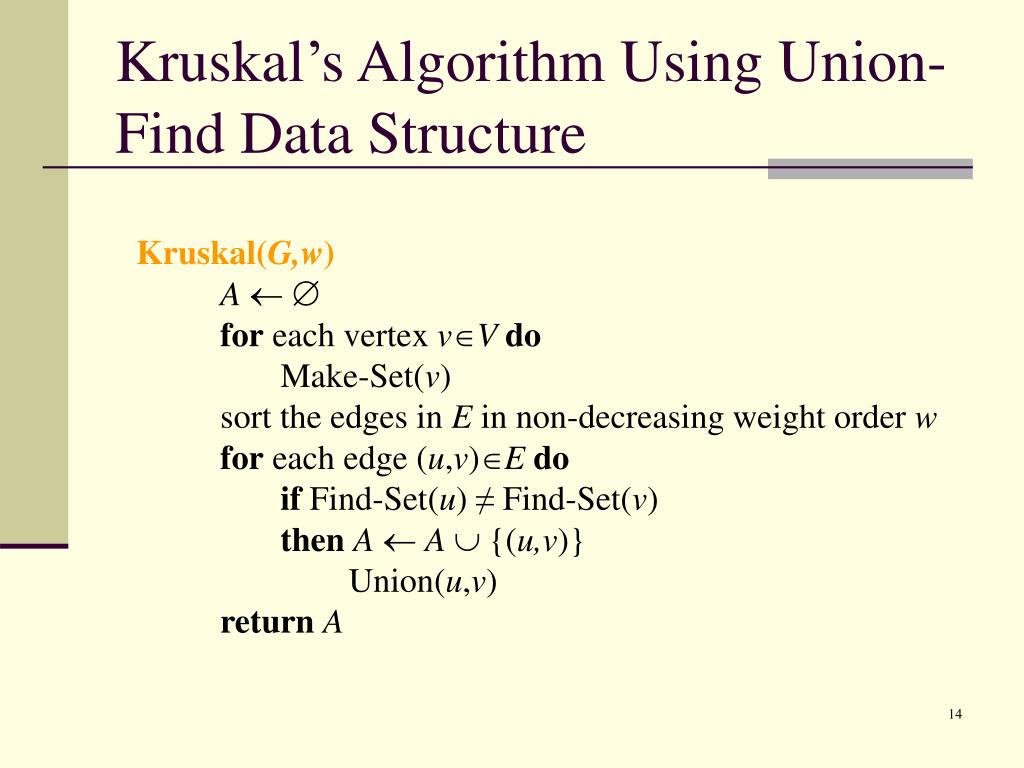 Kruskal's Algorithm Using Union-Find Data Structure

Kruskal($G,w$)
$A \leftarrow \emptyset$
for each vertex $v \in V$ do
Make-Set($v$)
sort the edges in $E$ in non-decreasing weight order $w$
for each edge $(u,v) \in E$ do
if Find-Set($u$) $\neq$ Find-Set($v$)
then $A \leftarrow A \cup \{(u,v)\}$
Union($u,v$)
return $A$

14